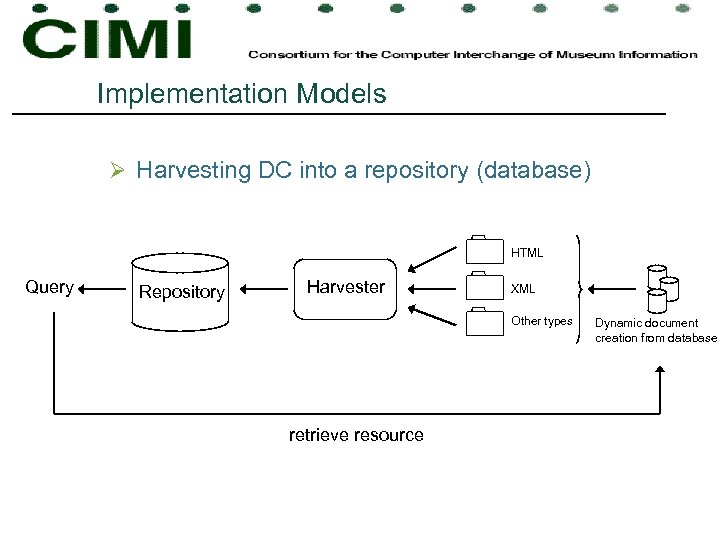 CIMI

Consortium for the Computer Interchange of Museum Information

Implementation Models

➢ Harvesting DC into a repository (database)

Query

Repository

Harvester

HTML

XML

Other types

Dynamic document creation from database

retrieve resource